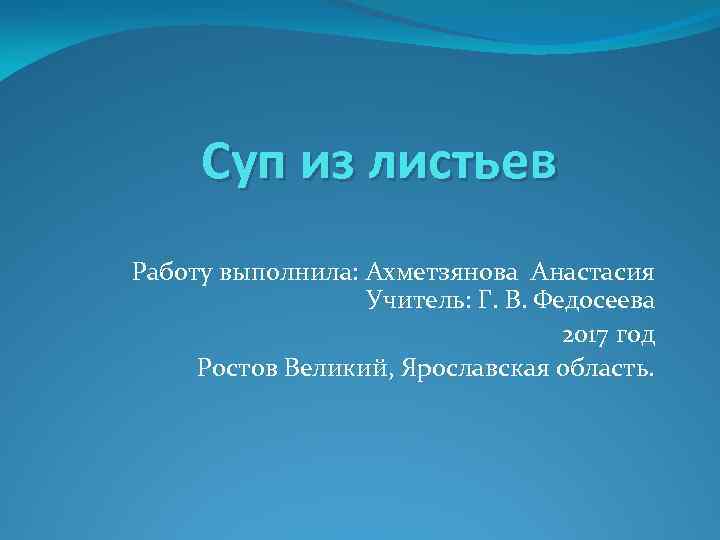 Суп из листьев

Работу выполнила: Ахметзянова Анастасия
Учитель: Г. В. Федосеева
2017 год
Ростов Великий, Ярославская область.